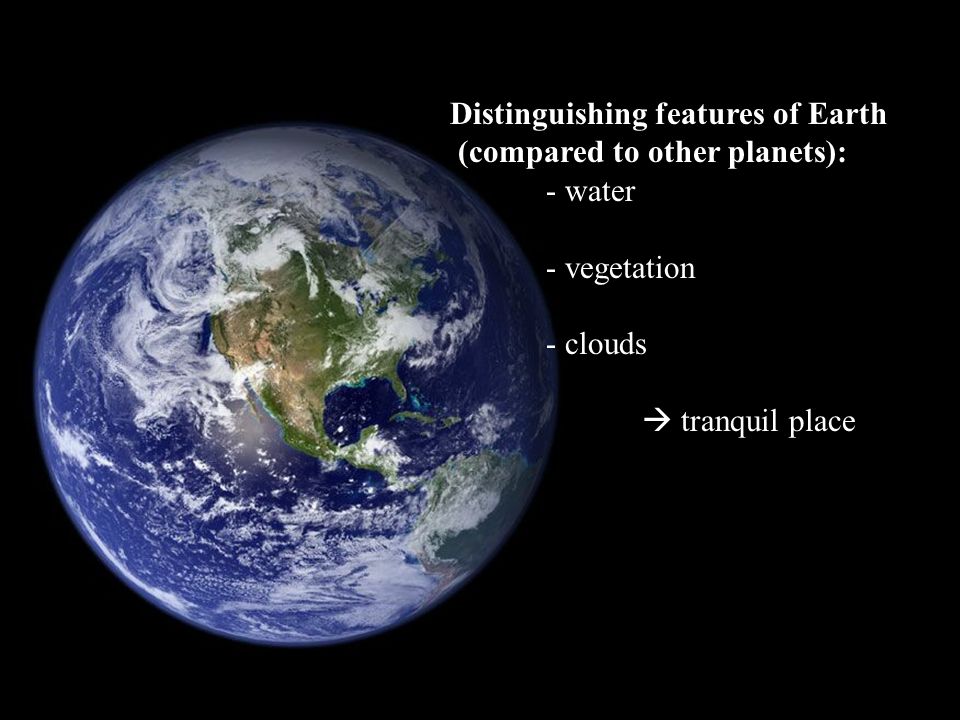 Distinguishing features of Earth (compared to other planets):

- water

- vegetation

- clouds

→ tranquil place